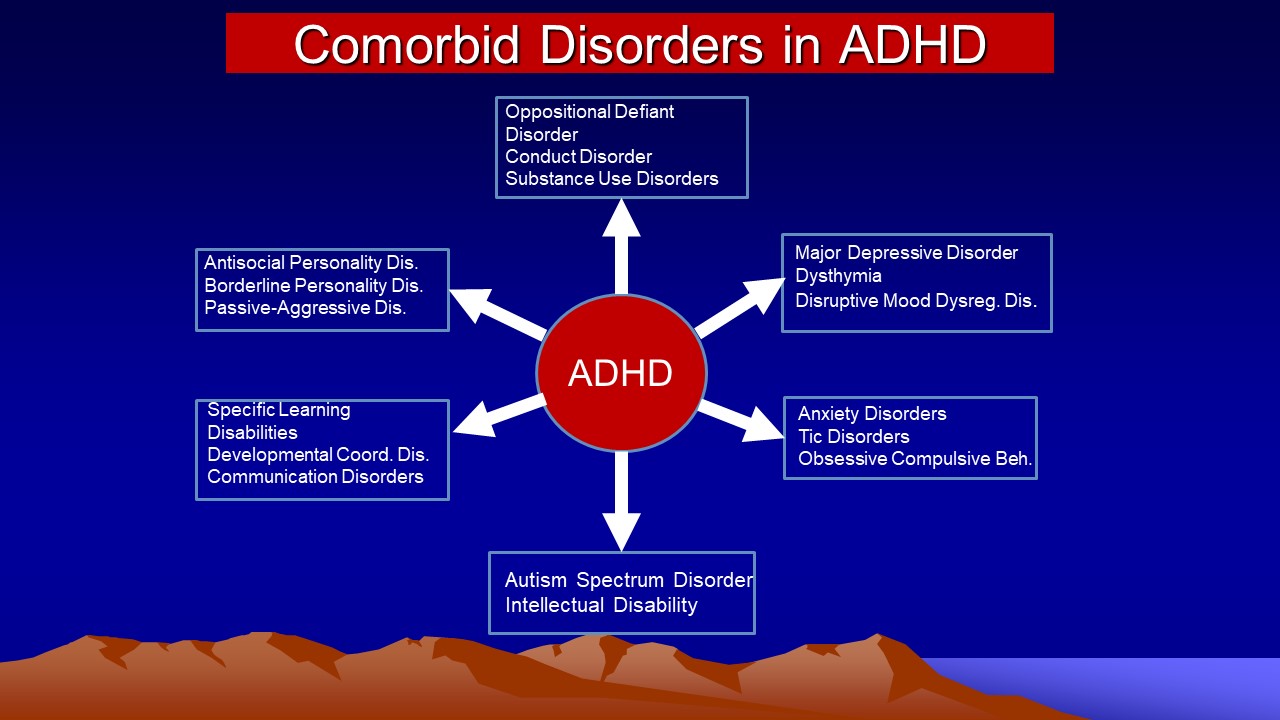 Comorbid Disorders in ADHD

Oppositional Defiant Disorder
Conduct Disorder
Substance Use Disorders

Antisocial Personality Dis.
Borderline Personality Dis.
Passive-Aggressive Dis.

Major Depressive Disorder
Dysthymia
Disruptive Mood Dysreg. Dis.

ADHD

Specific Learning Disabilities
Developmental Coord. Dis.
Communication Disorders

Anxiety Disorders
Tic Disorders
Obsessive Compulsive Beh.

Autism Spectrum Disorder
Intellectual Disability